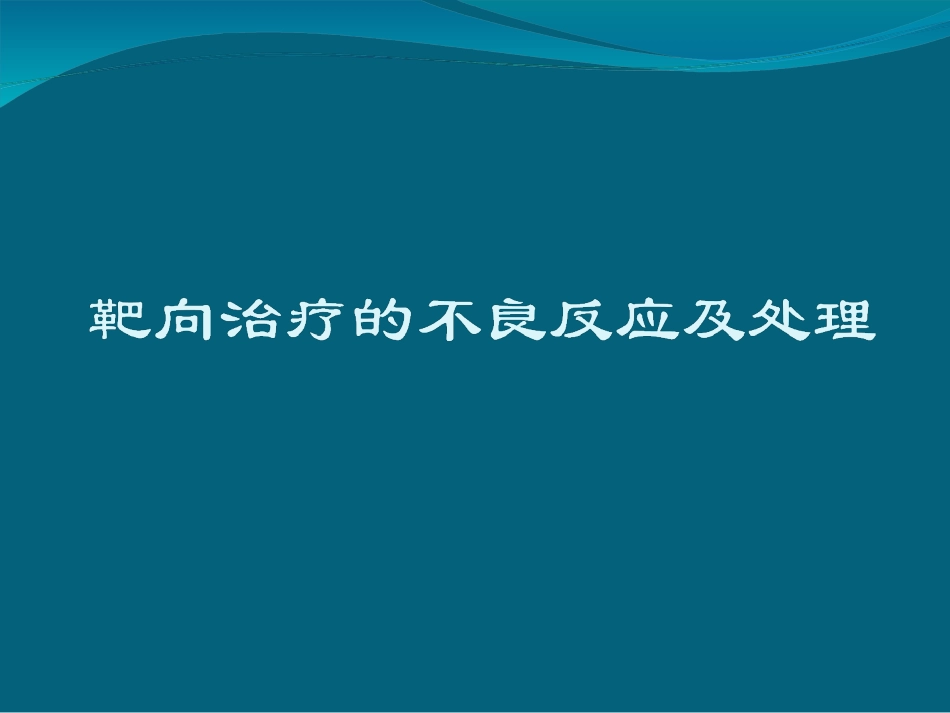 靶向治疗的不良反应及处理